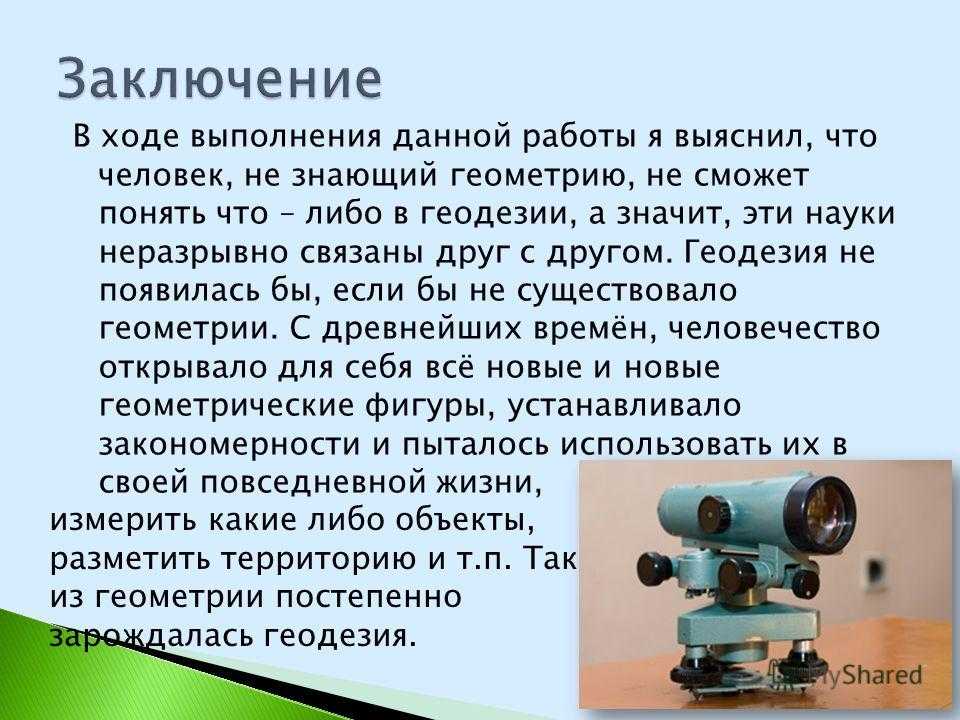 Заключение

В ходе выполнения данной работы я выяснил, что человек, не знающий геометрию, не сможет понять что – либо в геодезии, а значит, эти науки неразрывно связаны друг с другом. Геодезия не появилась бы, если бы не существовало геометрии. С древнейших времён, человечество открывало для себя всё новые и новые геометрические фигуры, устанавливало закономерности и пыталось использовать их в своей повседневной жизни, измерить какие либо объекты, разметить территорию и т.п. Так из геометрии постепенно зарождалась геодезия.

MyShared